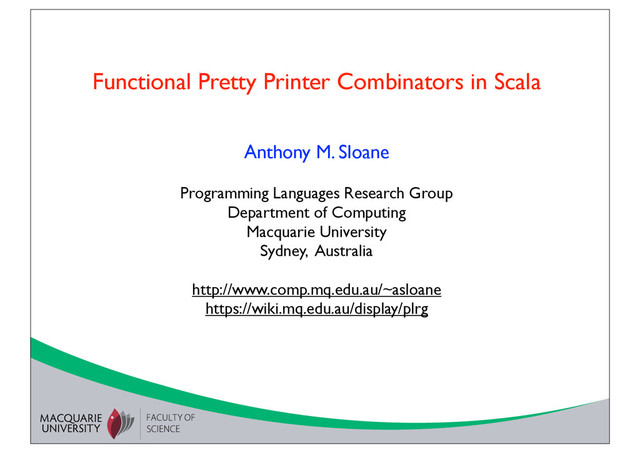 Functional Pretty Printer Combinators in Scala

Anthony M. Sloane

Programming Languages Research Group
Department of Computing
Macquarie University
Sydney, Australia

http://www.comp.mq.edu.au/~asloane
https://wiki.mq.edu.au/display/plrg

MACQUARIE UNIVERSITY

FACULTY OF SCIENCE